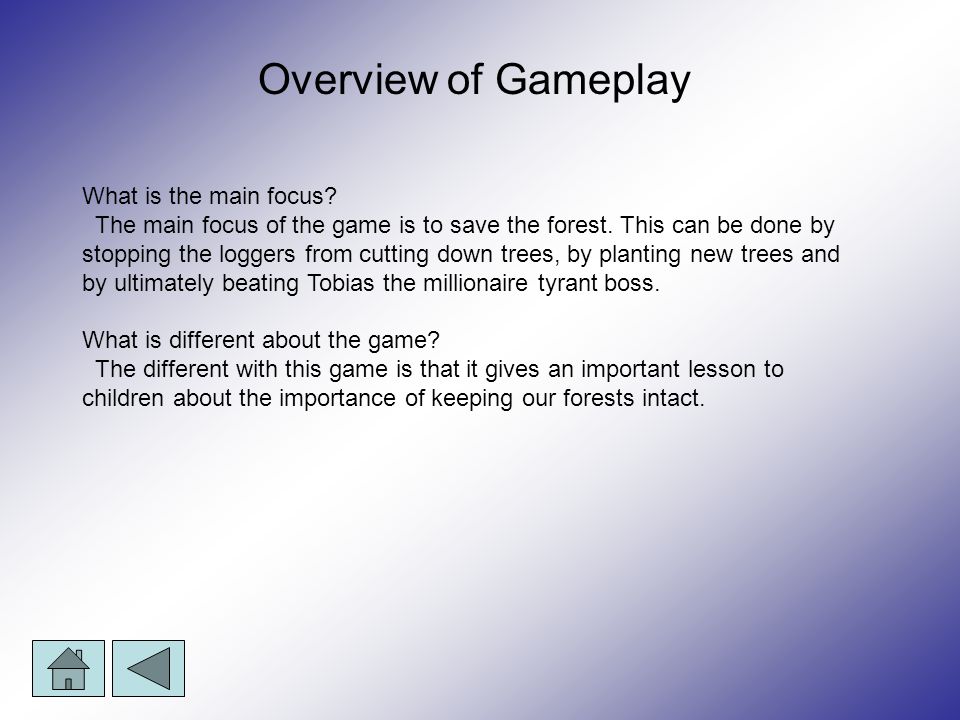 Overview of Gameplay

What is the main focus?
The main focus of the game is to save the forest. This can be done by stopping the loggers from cutting down trees, by planting new trees and by ultimately beating Tobias the millionaire tyrant boss.

What is different about the game?
The different with this game is that it gives an important lesson to children about the importance of keeping our forests intact.